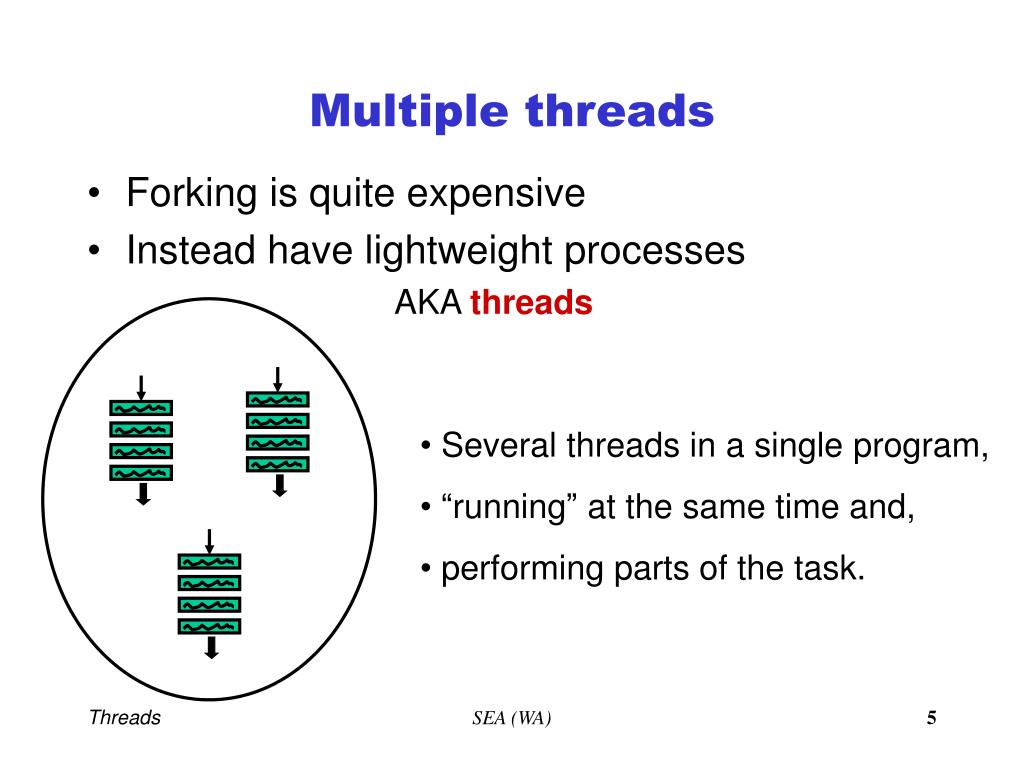 Multiple threads

• Forking is quite expensive
• Instead have lightweight processes

AKA threads

• Several threads in a single program,
• “running” at the same time and,
• performing parts of the task.

Threads

SEA (WA)

5